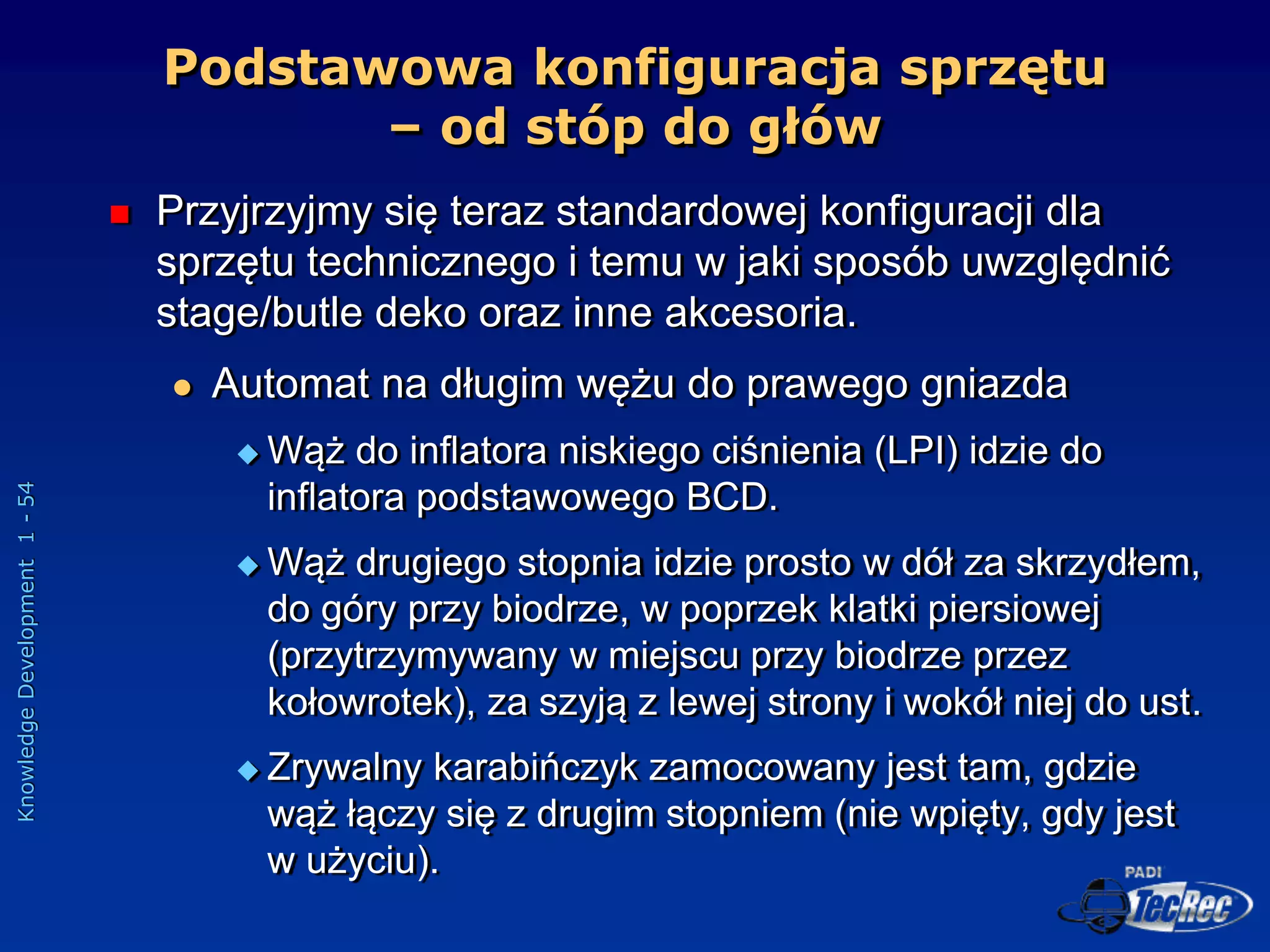 Podstawowa konfiguracja sprzętu – od stóp do głów

Przyjrzyjmy się teraz standardowej konfiguracji dla sprzętu technicznego i temu w jaki sposób uwzględnić stage/butle deko oraz inne akcesoria.

Automat na długim wężu do prawego gniazda

Wąż do inflatora niskiego ciśnienia (LPI) idzie do inflatora podstawowego BCD.

Wąż drugiego stopnia idzie prosto w dół za skrzydłem, do góry przy biodrze, w poprzek klatki piersiowej (przytrzymywany w miejscu przy biodrze przez kołowrotek), za szyją z lewej strony i wokół niej do ust.

Zrywalny karabińczyk zamocowany jest tam, gdzie wąż łączy się z drugim stopniem (nie wpięty, gdy jest w użyciu).

Knowledge Development 1 - 54

PADI TecRec